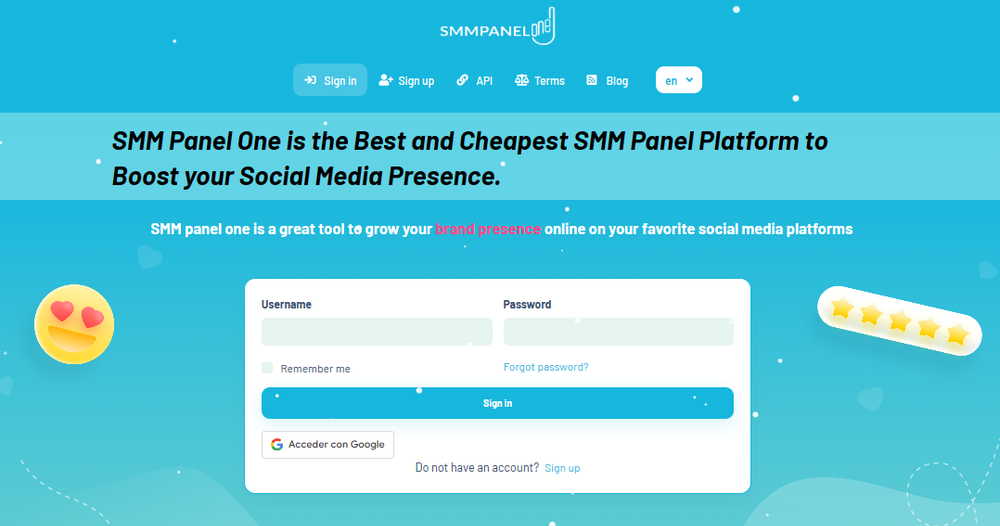 SMMPANEL one

Sign in Sign up API Terms Blog en

SMM Panel One is the Best and Cheapest SMM Panel Platform to Boost your Social Media Presence.

SMM panel one is a great tool to grow your brand presence online on your favorite social media platforms

Username

Password

Remember me

Forgot password?

Sign in

Acceder con Google

Do not have an account? Sign up